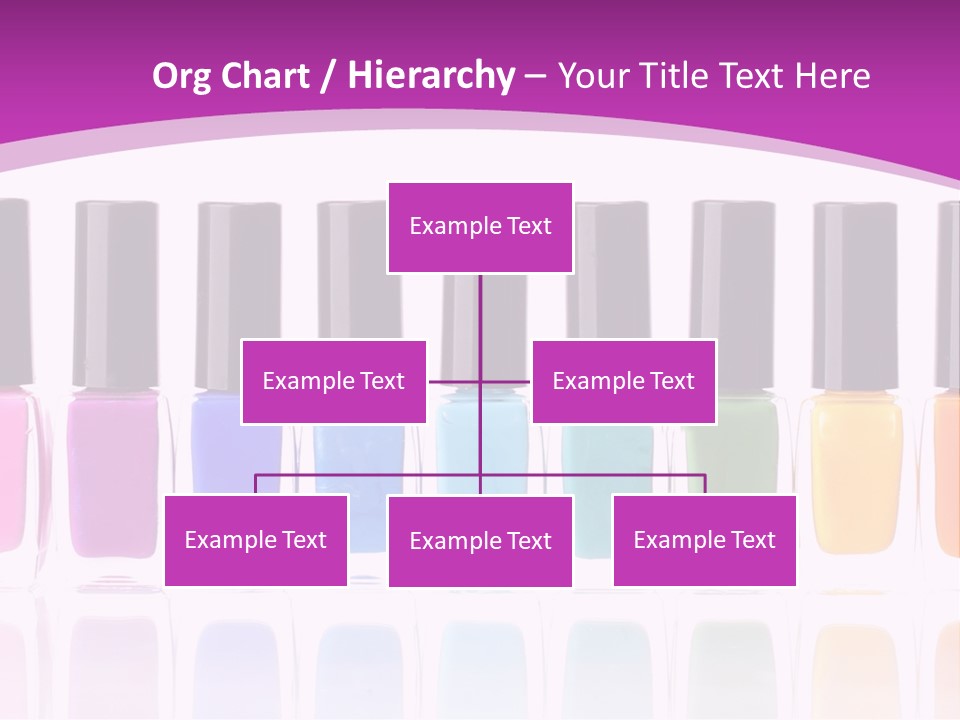 Org Chart / Hierarchy – Your Title Text Here

Example Text

Example Text

Example Text

Example Text

Example Text

Example Text